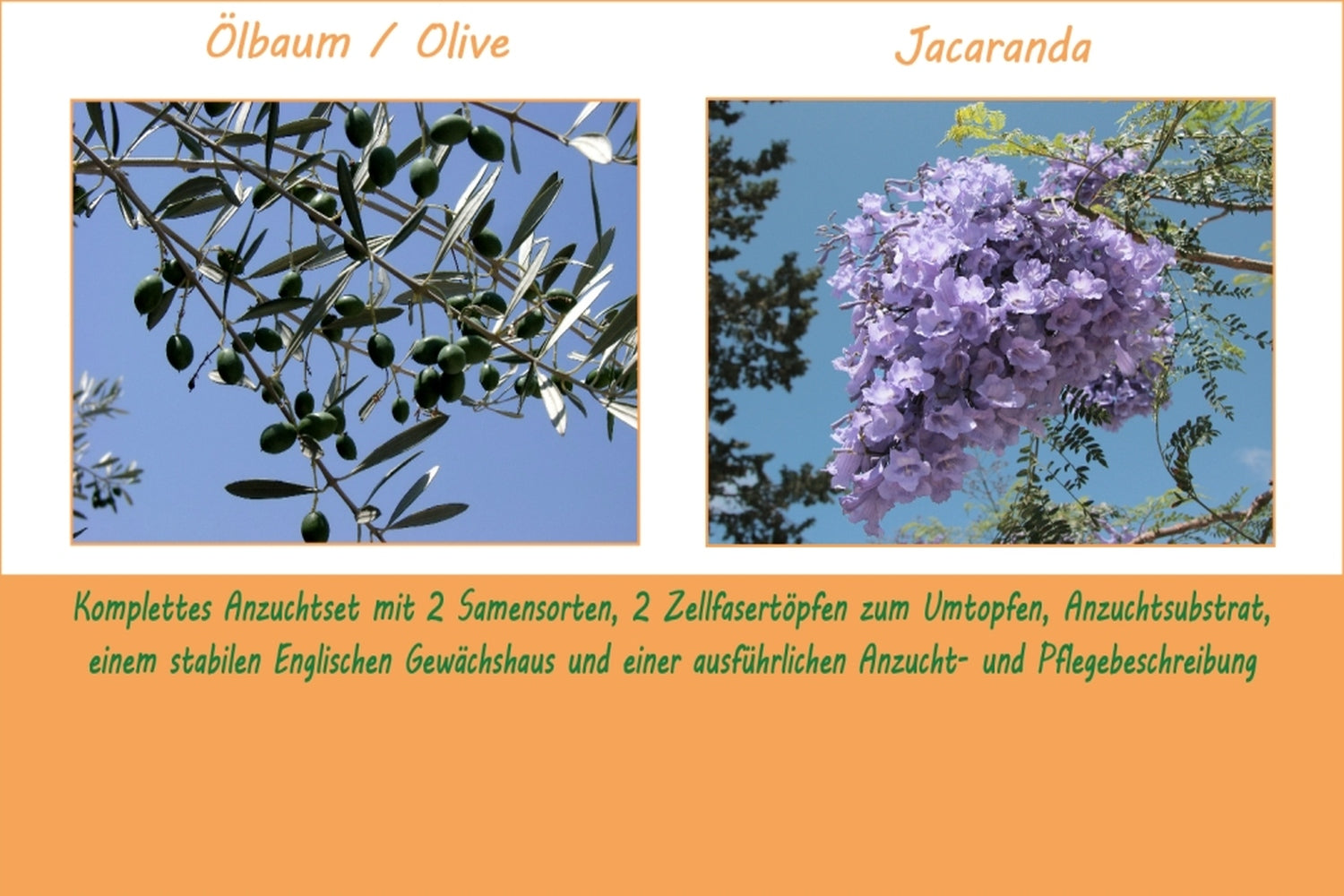 Ölbaum / Olive

Jacaranda

Komplettes Anzuchtset mit 2 Samensorten, 2 Zellfasertöpfen zum Umtopfen, Anzuchtsubstrat, einem stabilen Englischen Gewächshaus und einer ausführlichen Anzucht- und Pflegebeschreibung